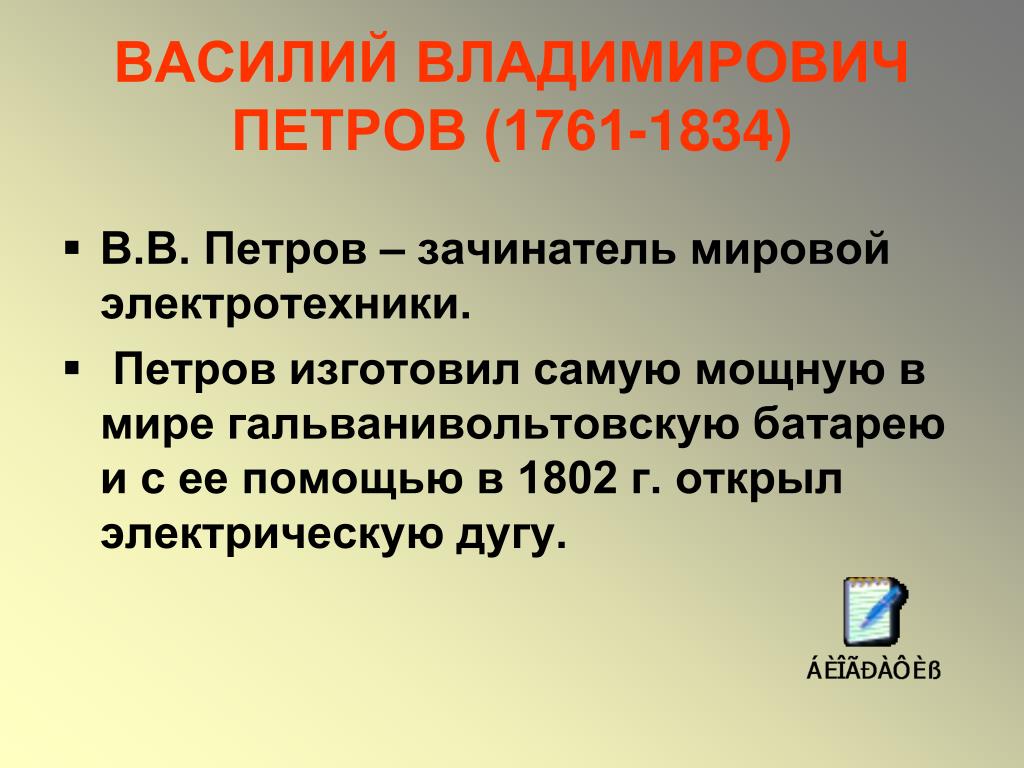 ВАСИЛИЙ ВЛАДИМИРОВИЧ ПЕТРОВ (1761-1834)

▪ В.В. Петров – зачинатель мировой электротехники.

▪ Петров изготовил самую мощную в мире гальванивольтовскую батарею и с ее помощью в 1802 г. открыл электрическую дугу.

ÁÈÎÃÐÀÔÈß